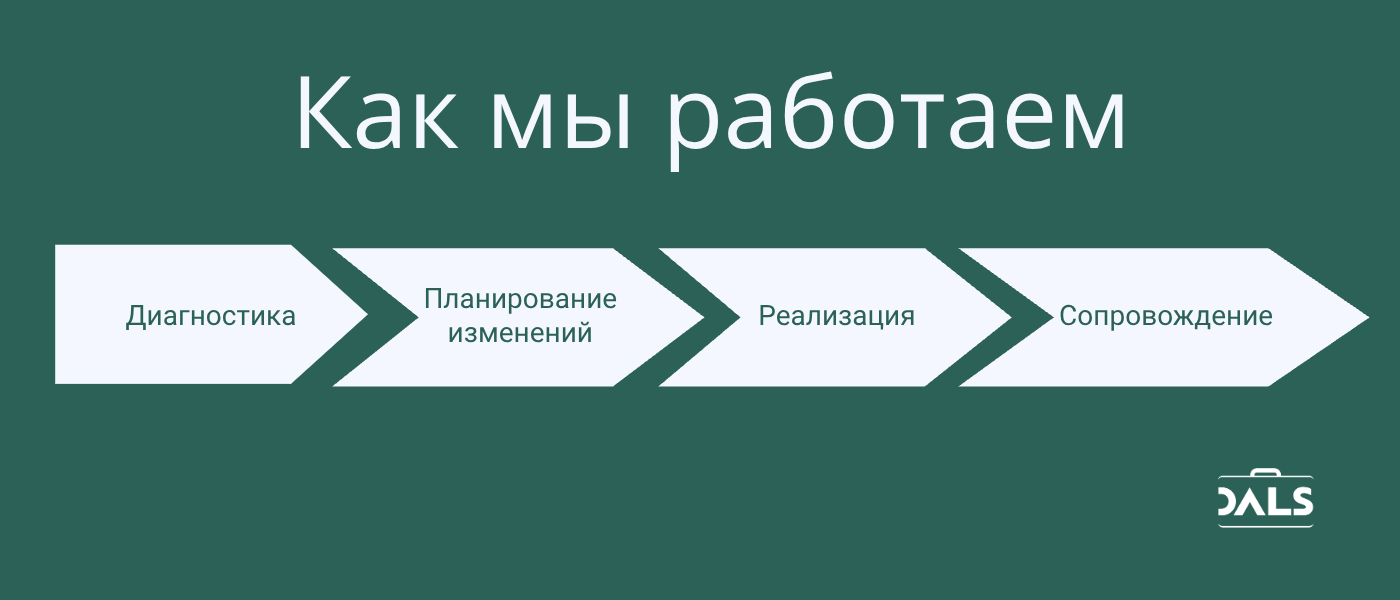 Как мы работаем

Диагностика

Планирование изменений

Реализация

Сопровождение

DALS